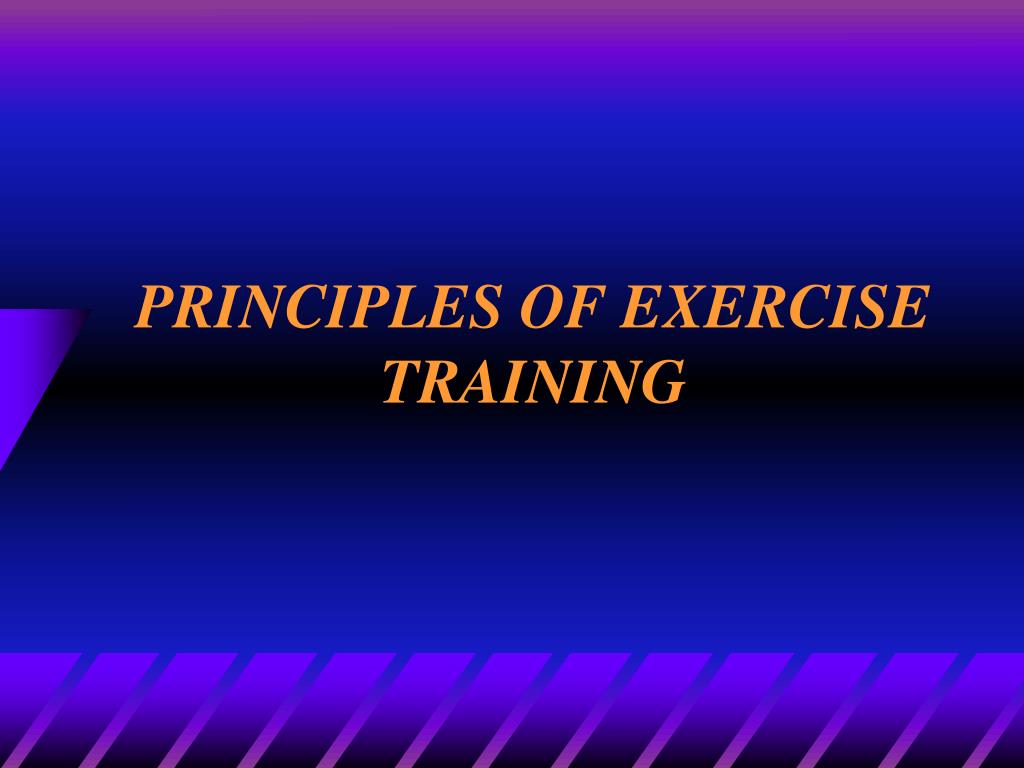 PRINCIPLES OF EXERCISE TRAINING